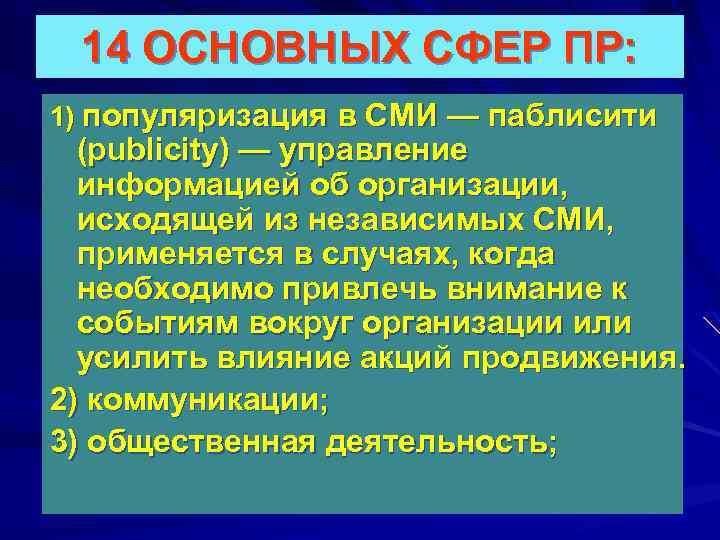 14 ОСНОВНЫХ СФЕР ПР:

1) популяризация в СМИ — паблисити (publicity) — управление информацией об организации, исходящей из независимых СМИ, применяется в случаях, когда необходимо привлечь внимание к событиям вокруг организации или усилить влияние акций продвижения.

2) коммуникации;

3) общественная деятельность;